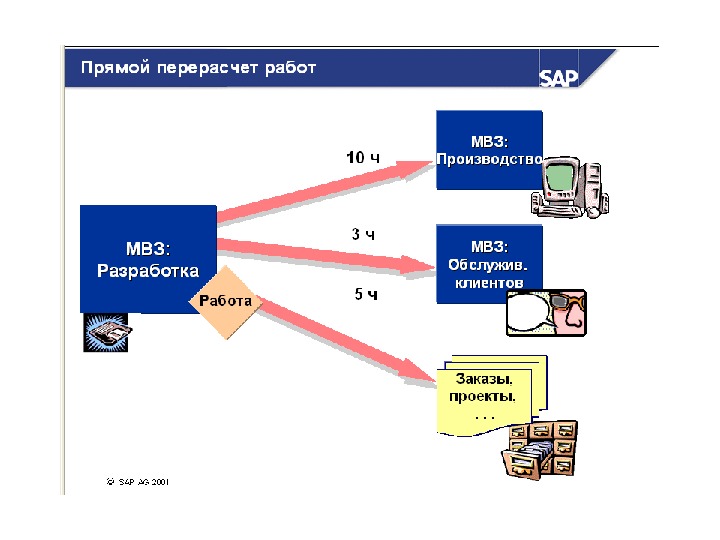 Прямой перерасчет работ

SAP

МВЗ:
Разработка

Работа

10 ч

3 ч

5 ч

МВЗ:
Производство

МВЗ:
Обслужив.
клиентов

Заказы,
проекты,
. . .

© SAP AG 2001